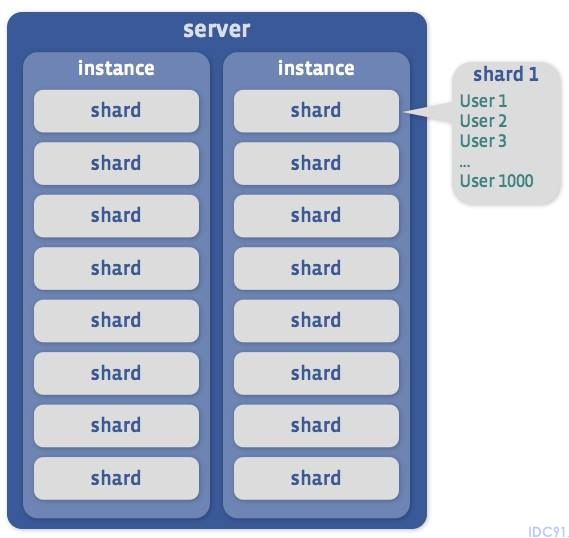 server

instance

shard
shard
shard
shard
shard
shard
shard
shard

instance

shard
shard
shard
shard
shard
shard
shard
shard

shard 1
User 1
User 2
User 3
...
User 1000

IDC91.